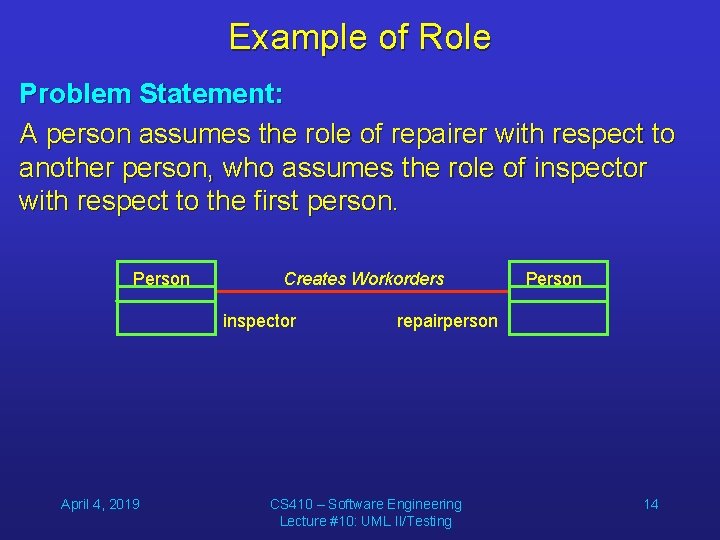 Example of Role

Problem Statement:

A person assumes the role of repairer with respect to another person, who assumes the role of inspector with respect to the first person.

Person

Creates Workorders

Person

inspector

repairperson

April 4, 2019

CS410 – Software Engineering
Lecture #10: UML II/Testing

14